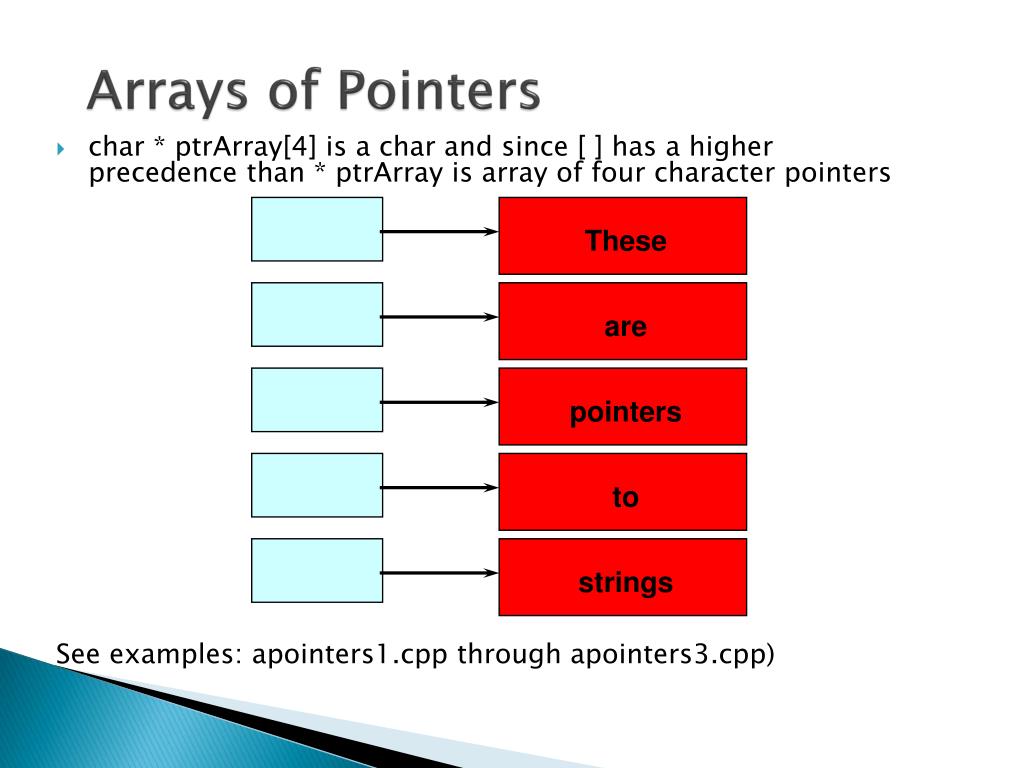 Arrays of Pointers

char * ptrArray[4] is a char and since [ ] has a higher precedence than * ptrArray is array of four character pointers

These

are

pointers

to

strings

See examples: apointers1.cpp through apointers3.cpp)